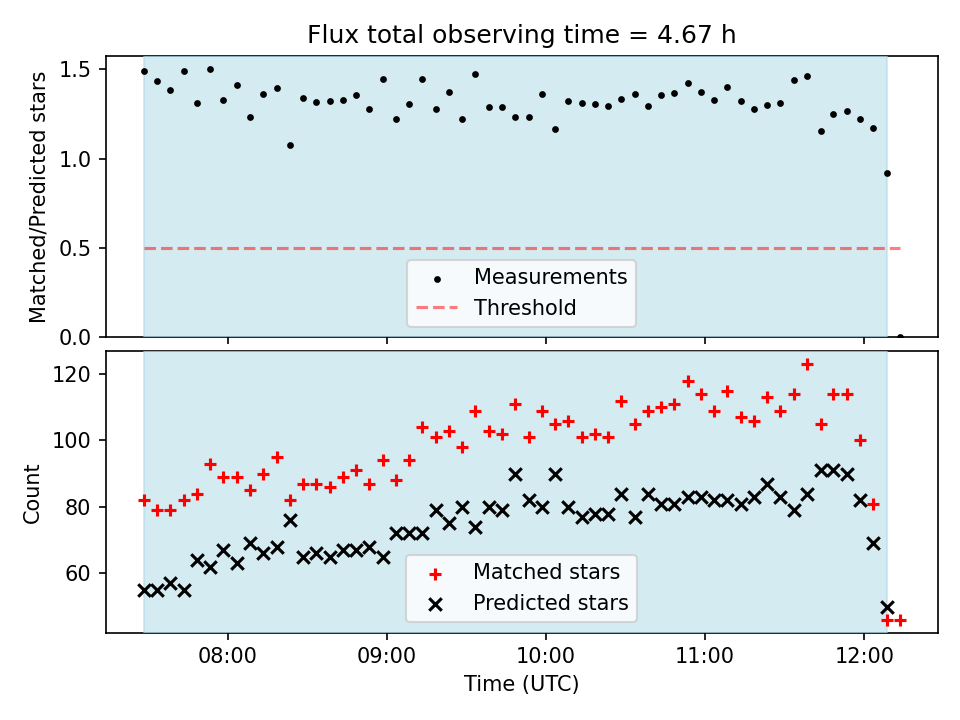 Flux total observing time = 4.67 h

Matched/Predicted stars

1.5
1.0
0.5
0.0

Measurements
Threshold

Count

120
100
80
60

Matched stars
Predicted stars

08:00
09:00
10:00
11:00
12:00

Time (UTC)